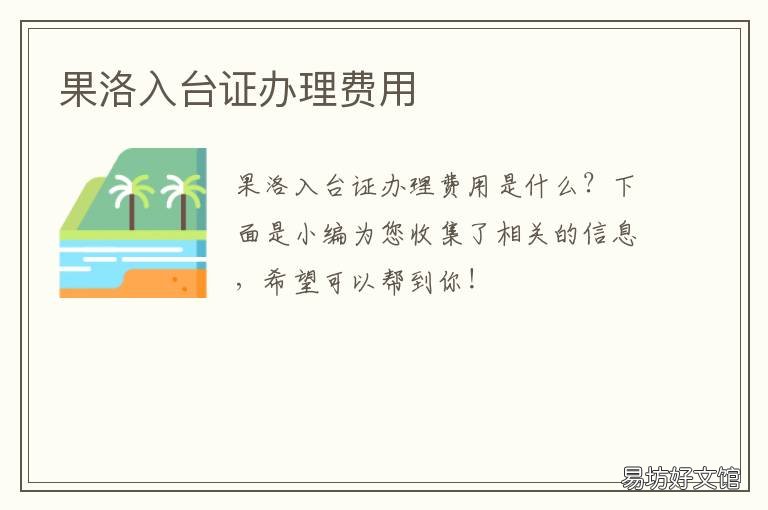 果洛入台证办理费用

果洛入台证办理费用是什么？下面是小编为您收集了相关的信息，希望可以帮到你！

易坊好文馆